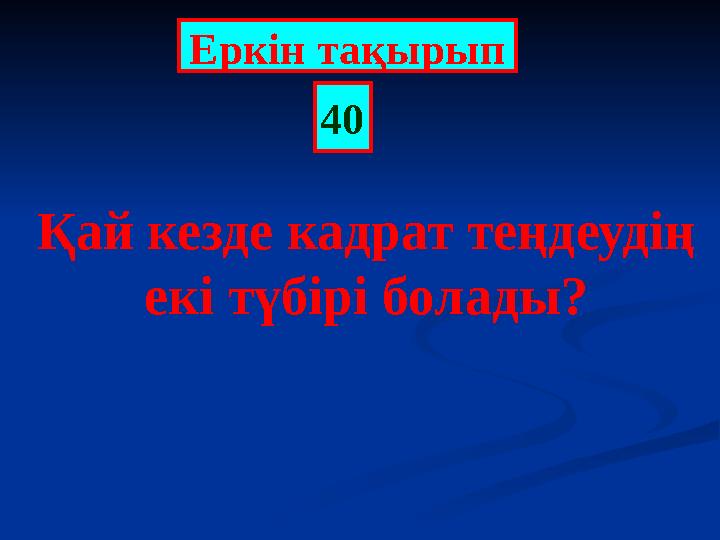 Еркін тақырып

40

Қай кезде кадрат теңдеудің екі түбірі болады?